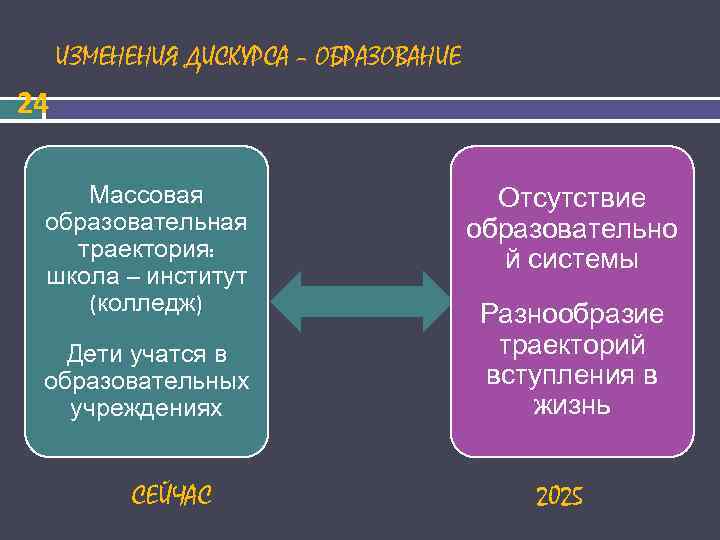 ИЗМЕНЕНИЯ ДИСКУРСА – ОБРАЗОВАНИЕ

24

Массовая образовательная траектория: школа – институт (колледж)

Дети учатся в образовательных учреждениях

Отсутствие образовательной системы

Разнообразие траекторий вступления в жизнь

СЕЙЧАС

2025